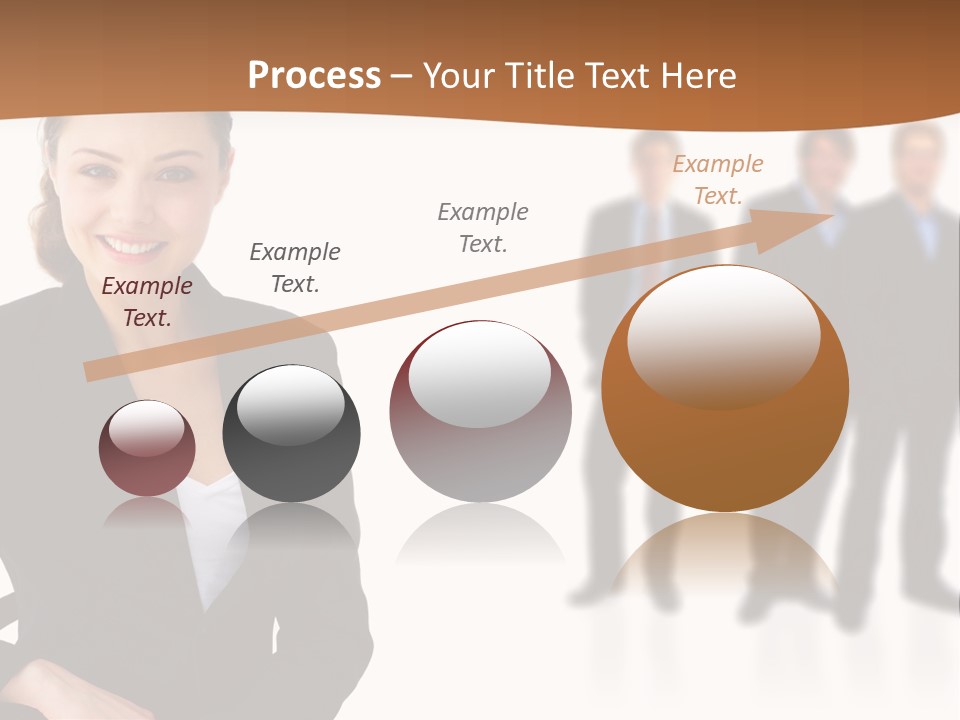 Process – Your Title Text Here

Example Text.

Example Text.

Example Text.

Example Text.